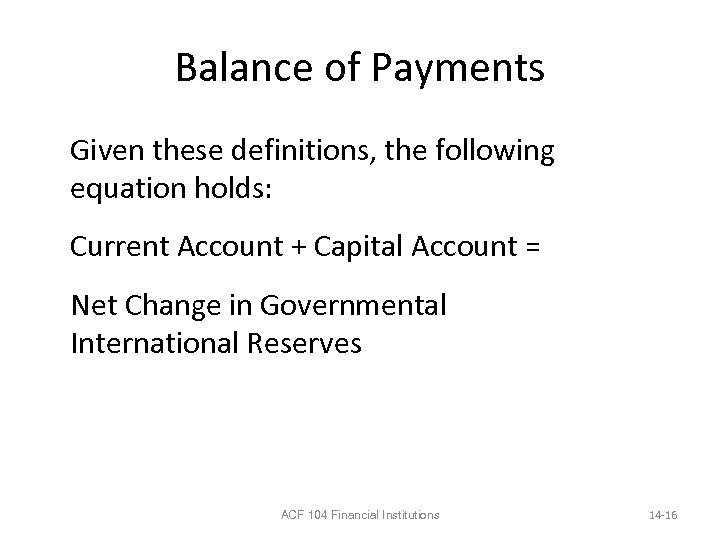 Balance of Payments

Given these definitions, the following equation holds:

Current Account + Capital Account =

Net Change in Governmental International Reserves

ACF 104 Financial Institutions

14-16